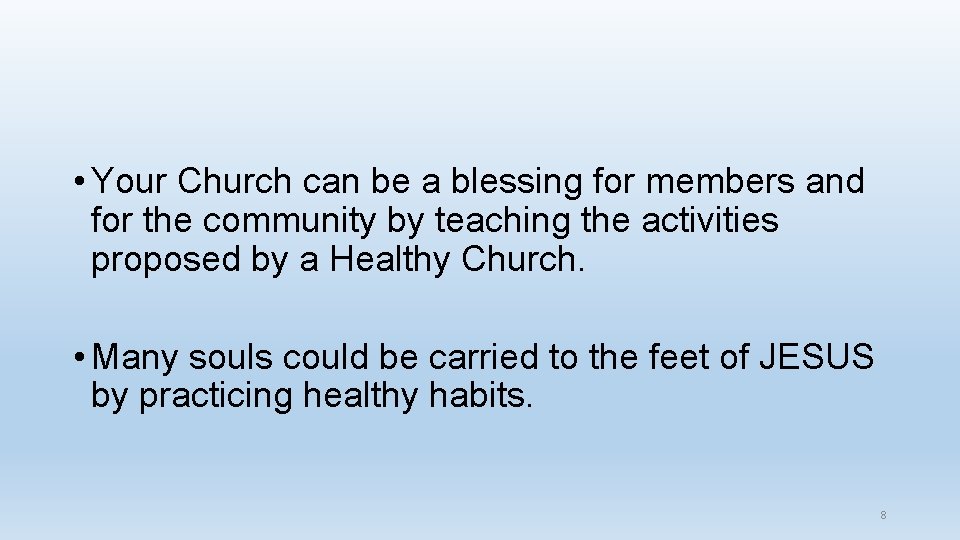 • Your Church can be a blessing for members and for the community by teaching the activities proposed by a Healthy Church.

• Many souls could be carried to the feet of JESUS by practicing healthy habits.

8